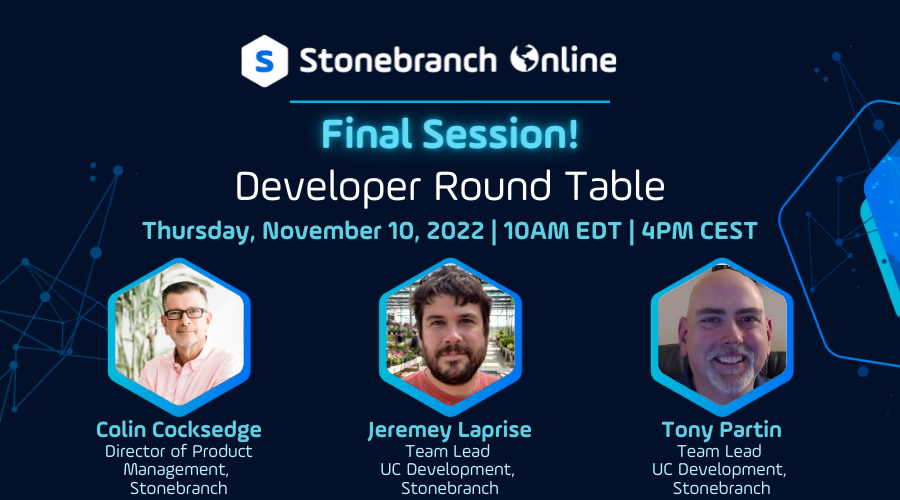 S Stonebranch Online

Final Session!

Developer Round Table

Thursday, November 10, 2022 | 10AM EDT | 4PM CEST

Colin Cocksedge
Director of Product Management, Stonebranch

Jeremey Laprise
Team Lead
UC Development, Stonebranch

Tony Partin
Team Lead
UC Development, Stonebranch